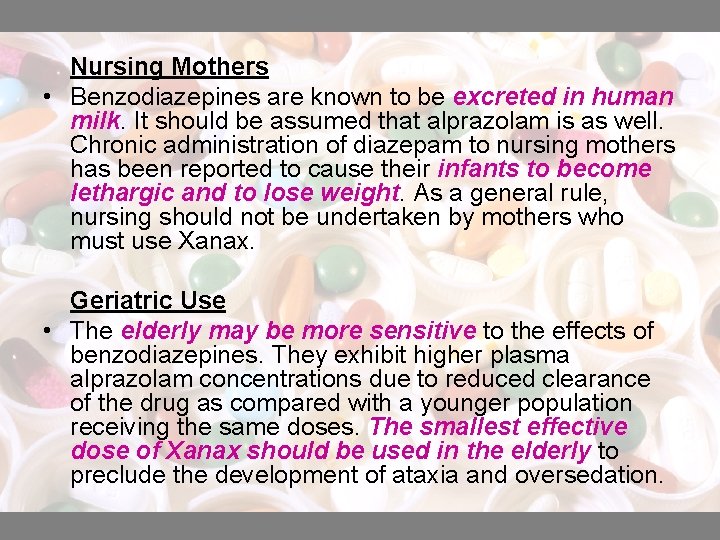 Nursing Mothers

• Benzodiazepines are known to be excreted in human milk. It should be assumed that alprazolam is as well. Chronic administration of diazepam to nursing mothers has been reported to cause their infants to become lethargic and to lose weight. As a general rule, nursing should not be undertaken by mothers who must use Xanax.

Geriatric Use

• The elderly may be more sensitive to the effects of benzodiazepines. They exhibit higher plasma alprazolam concentrations due to reduced clearance of the drug as compared with a younger population receiving the same doses. The smallest effective dose of Xanax should be used in the elderly to preclude the development of ataxia and oversedation.